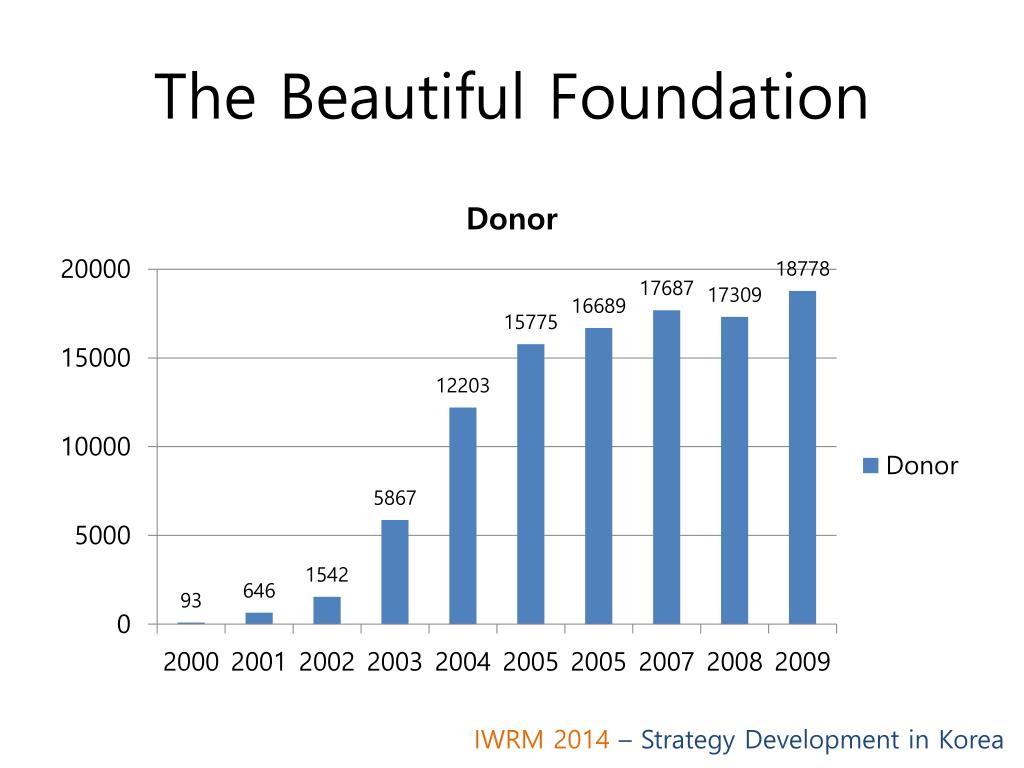 The Beautiful Foundation

Donor

20000
15000
10000
5000
0

93
646
1542
5867
12203
15775
16689
17687
17309
18778

2000 2001 2002 2003 2004 2005 2005 2007 2008 2009

Donor

IWRM 2014 – Strategy Development in Korea